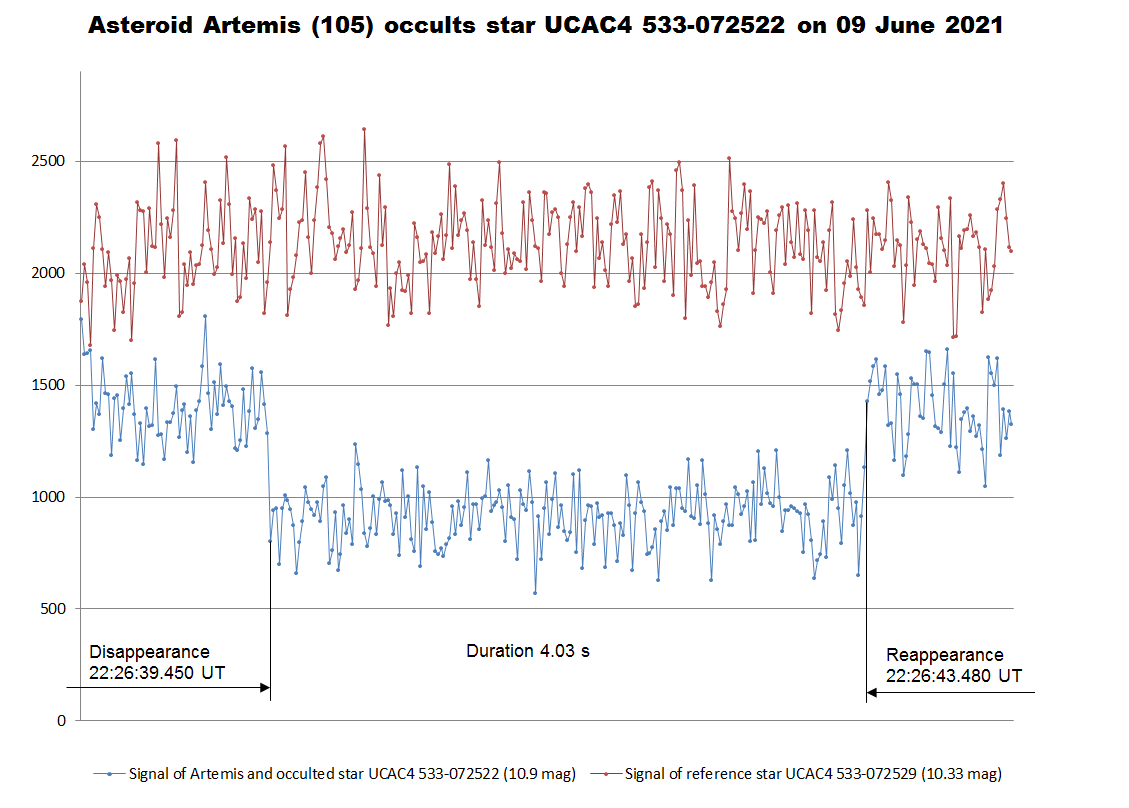 Asteroid Artemis (105) occults star UCAC4 533-072522 on 09 June 2021

2500

2000

1500

1000

500

0

Disappearance
22:26:39.450 UT

Duration 4.03 s

Reappearance
22:26:43.480 UT

Signal of Artemis and occulted star UCAC4 533-072522 (10.9 mag)
Signal of reference star UCAC4 533-072529 (10.33 mag)